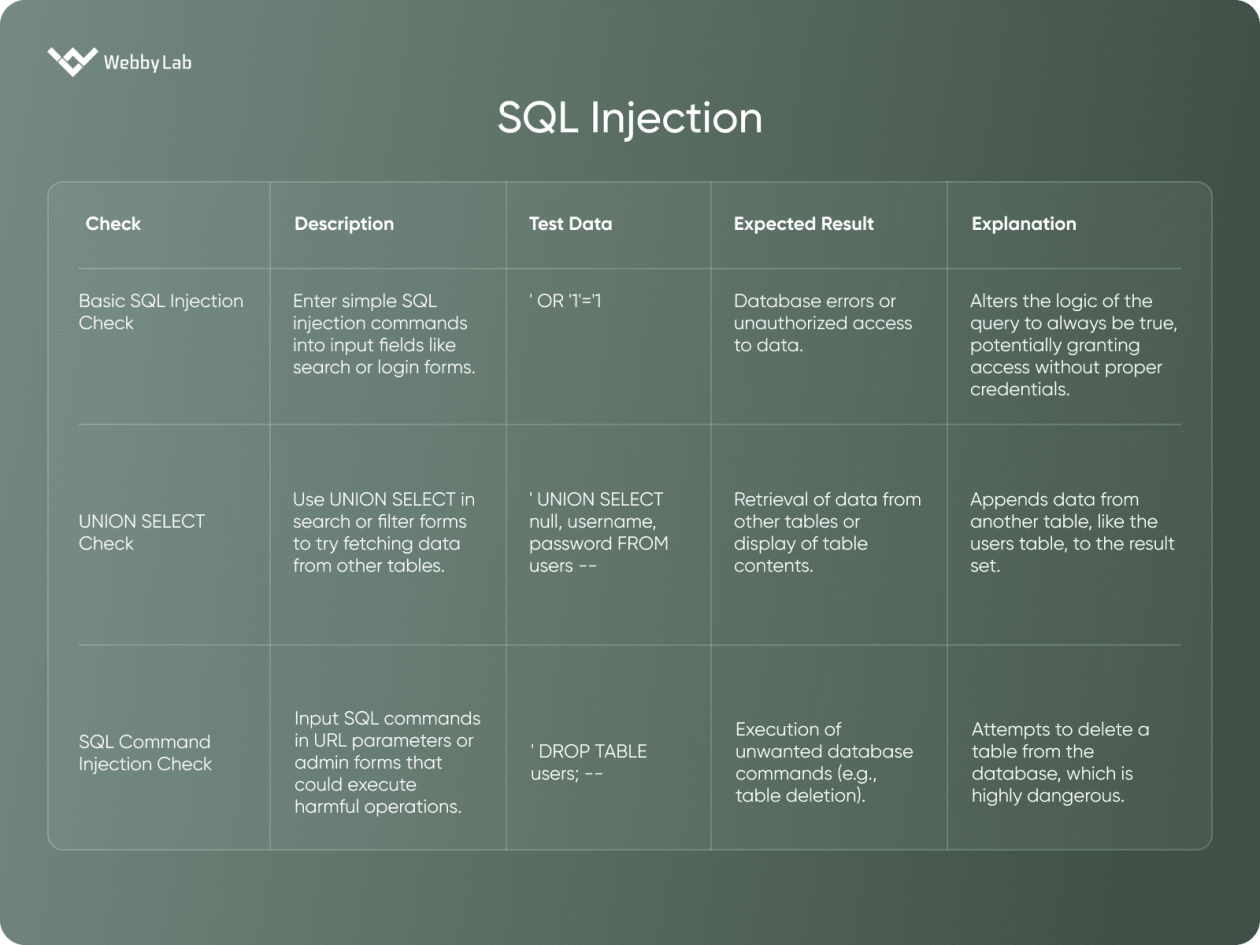 WebbyLab

SQL Injection

| Check | Description | Test Data | Expected Result | Explanation |
|---|---|---|---|---|
| Basic SQL Injection Check | Enter simple SQL injection commands into input fields like search or login forms. | ' OR '1'='1 | Database errors or unauthorized access to data. | Alters the logic of the query to always be true, potentially granting access without proper credentials. |
| UNION SELECT Check | Use UNION SELECT in search or filter forms to try fetching data from other tables. | ' UNION SELECT null, username, password FROM users -- | Retrieval of data from other tables or display of table contents. | Appends data from another table, like the users table, to the result set. |
| SQL Command Injection Check | Input SQL commands in URL parameters or admin forms that could execute harmful operations. | ' DROP TABLE users; -- | Execution of unwanted database commands (e.g., table deletion). | Attempts to delete a table from the database, which is highly dangerous. |